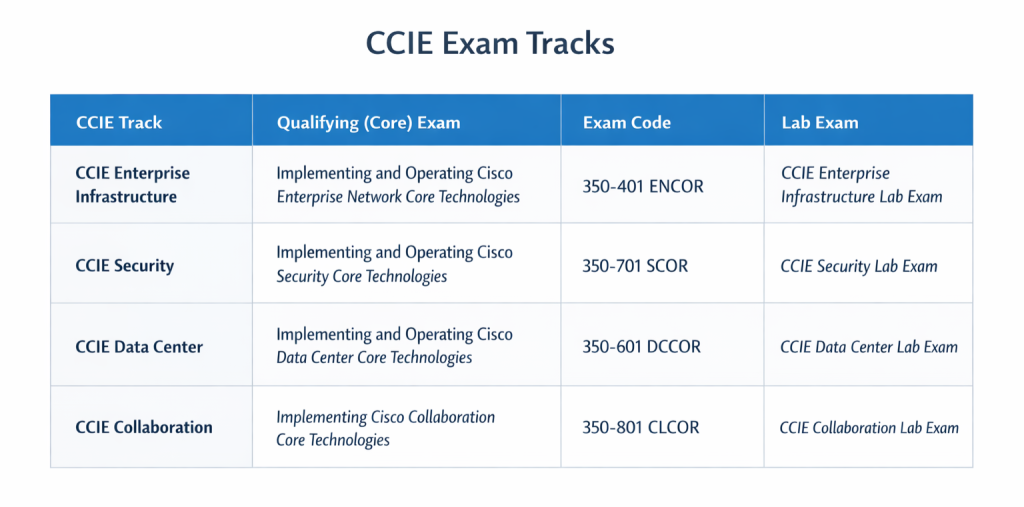 CCIE Exam Tracks

| CCIE Track | Qualifying (Core) Exam | Exam Code | Lab Exam |
|---|---|---|---|
| CCIE Enterprise Infrastructure | Implementing and Operating Cisco Enterprise Network Core Technologies | 350-401 ENCOR | CCIE Enterprise Infrastructure Lab Exam |
| CCIE Security | Implementing and Operating Cisco Security Core Technologies | 350-701 SCOR | CCIE Security Lab Exam |
| CCIE Data Center | Implementing and Operating Cisco Data Center Core Technologies | 350-601 DCCOR | CCIE Data Center Lab Exam |
| CCIE Collaboration | Implementing Cisco Collaboration Core Technologies | 350-801 CLCOR | CCIE Collaboration Lab Exam |